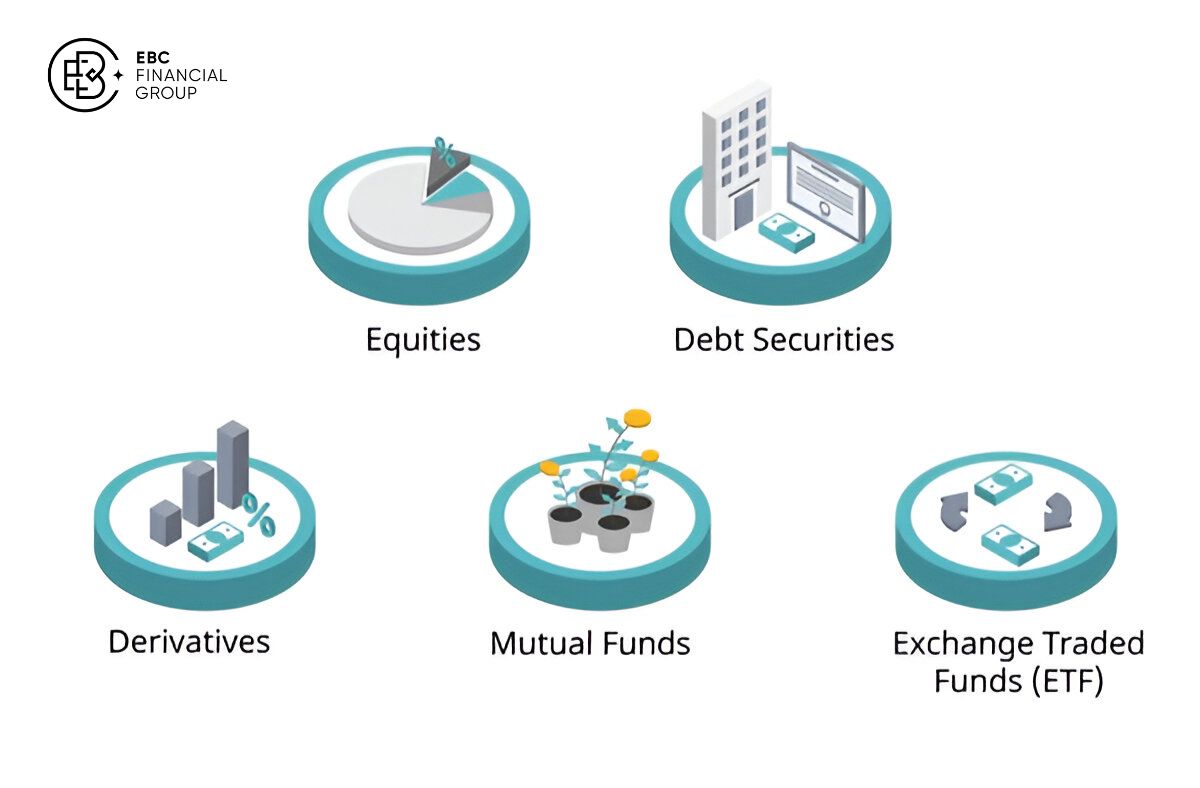 EBC FINANCIAL GROUP

%

Equities

Debt Securities

%

Derivatives

Mutual Funds

Exchange Traded Funds (ETF)